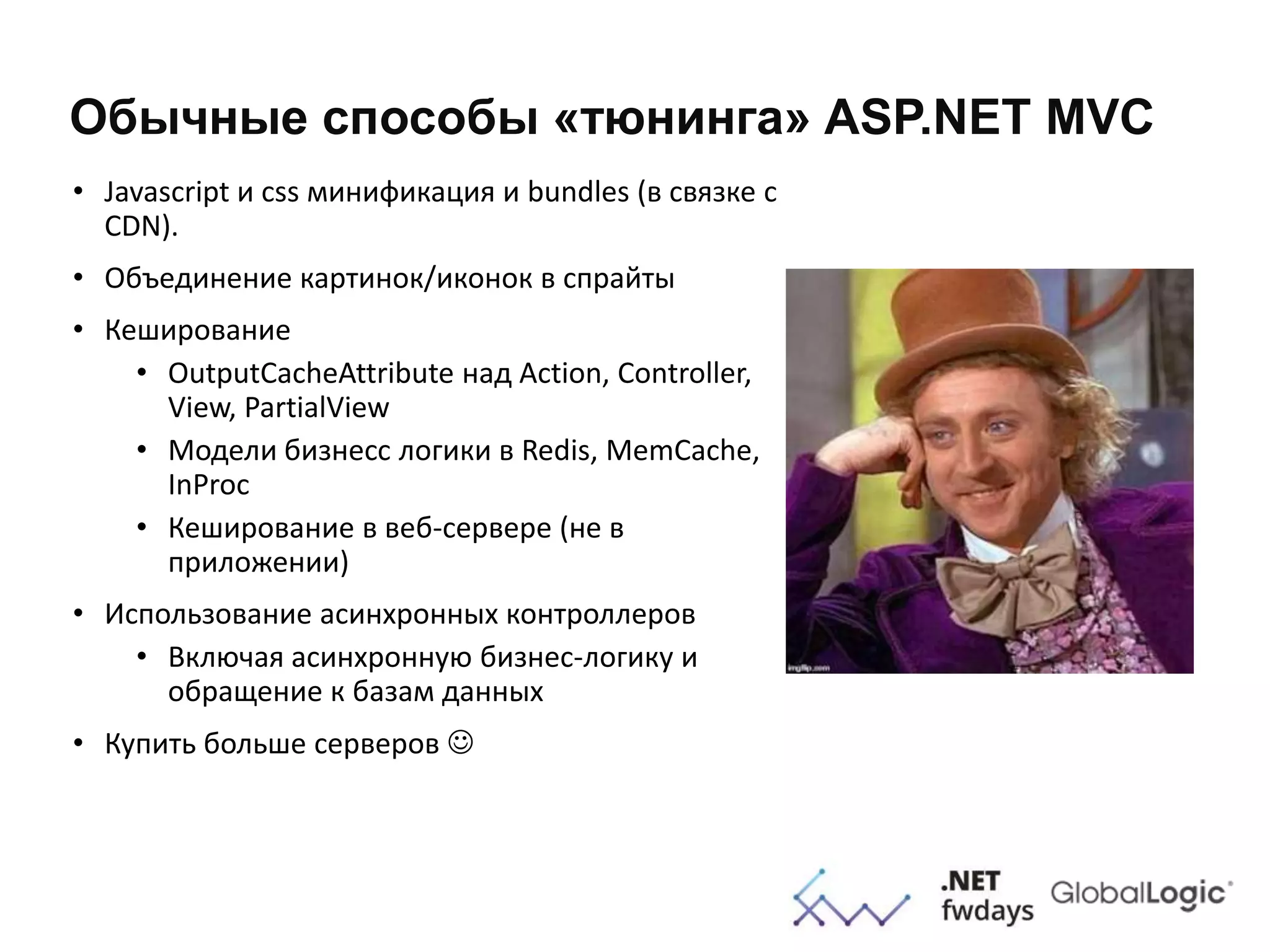 Обычные способы «тюнинга» ASP.NET MVC

• Javascript и css минификация и bundles (в связке с CDN).
• Объединение картинок/иконок в спрайты
• Кеширование
  • OutputCacheAttribute над Action, Controller, View, PartialView
  • Модели бизнесс логики в Redis, MemCache, InProc
  • Кеширование в веб-сервере (не в приложении)
• Использование асинхронных контроллеров
  • Включая асинхронную бизнес-логику и обращение к базам данных
• Купить больше серверов ☺

imgflip.com

.NET fwdays

GlobalLogic